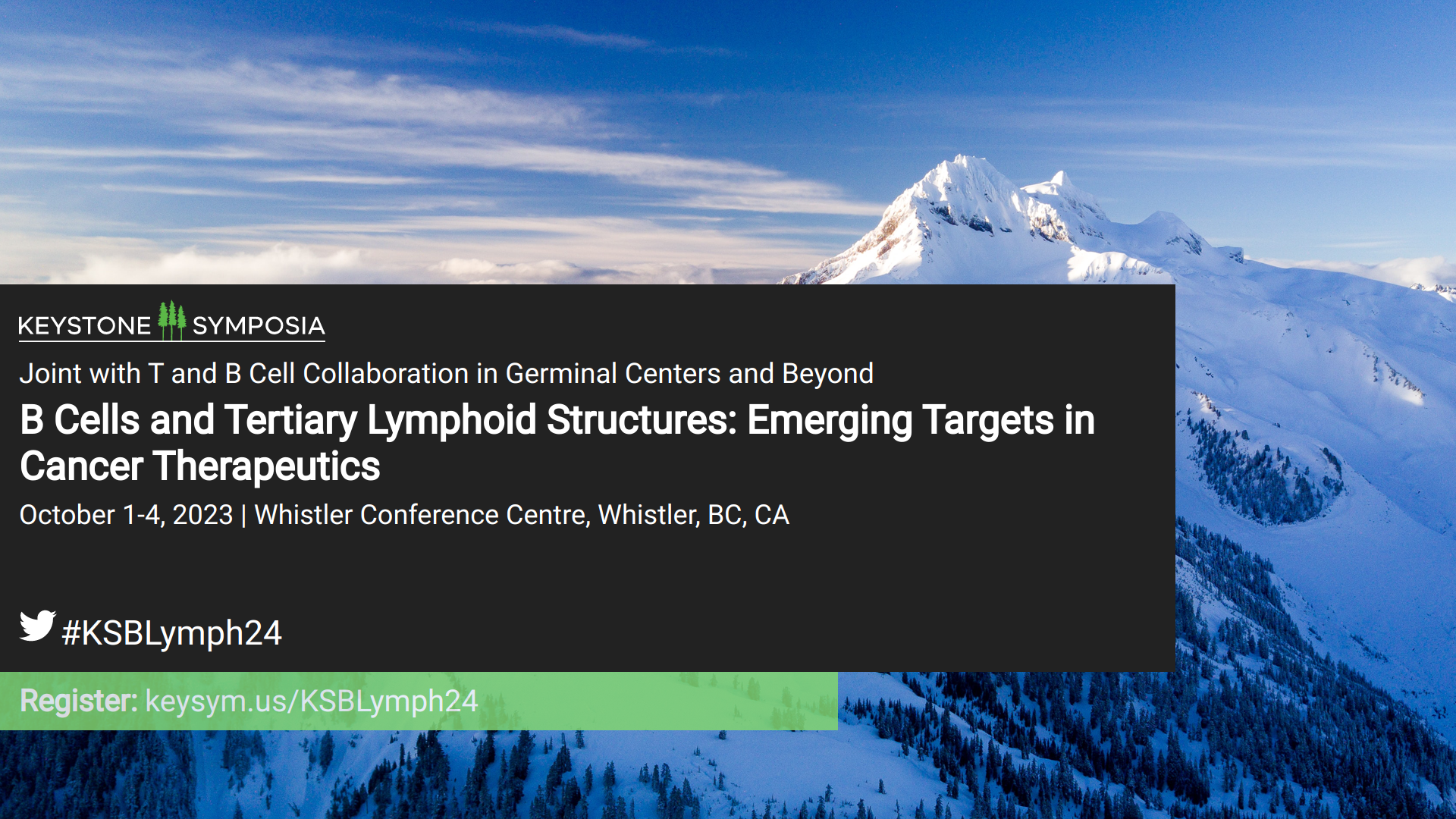 KEYSTONE SYMPOSIA

Joint with T and B Cell Collaboration in Germinal Centers and Beyond

B Cells and Tertiary Lymphoid Structures: Emerging Targets in Cancer Therapeutics

October 1-4, 2023 | Whistler Conference Centre, Whistler, BC, CA

#KSBLymph24

Register: keysym.us/KSBLymph24